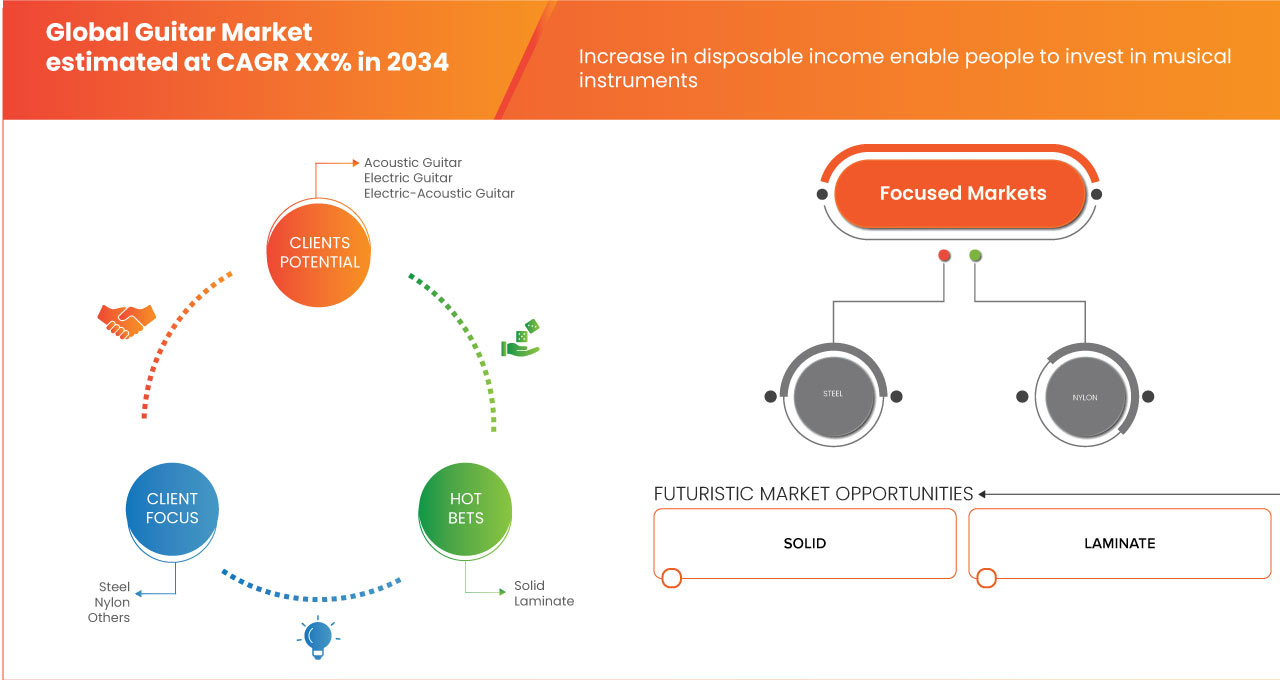 Global Guitar Market estimated at CAGR XX% in 2034

Increase in disposable income enable people to invest in musical instruments

Acoustic Guitar
Electric Guitar
Electric-Acoustic Guitar

CLIENTS POTENTIAL

CLIENT FOCUS

Steel
Nylon
Others

HOT BETS

Solid
Laminate

Focused Markets

STEEL

NYLON

FUTURISTIC MARKET OPPORTUNITIES

SOLID

LAMINATE